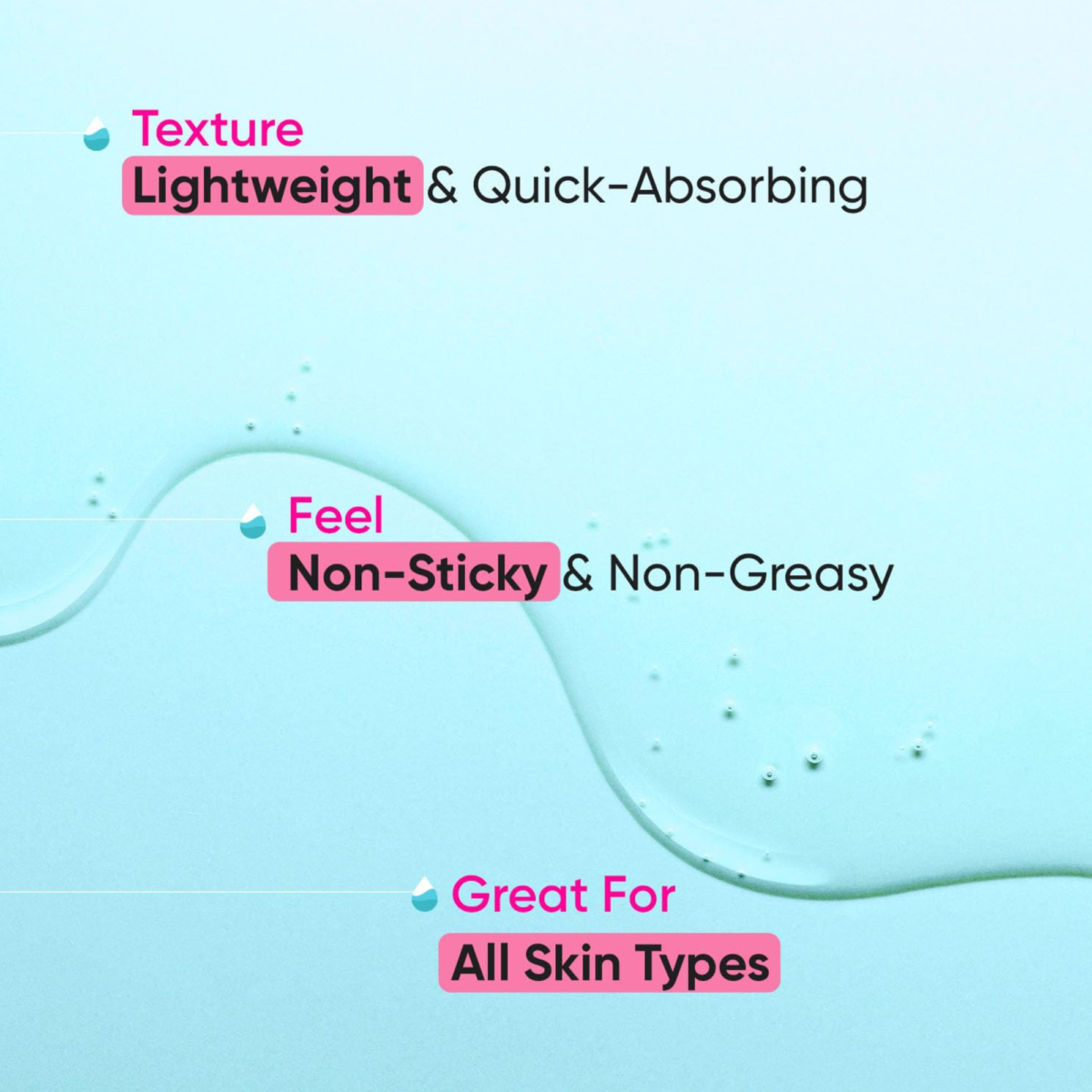 Texture
Lightweight & Quick-Absorbing

Feel
Non-Sticky & Non-Greasy

Great For
All Skin Types